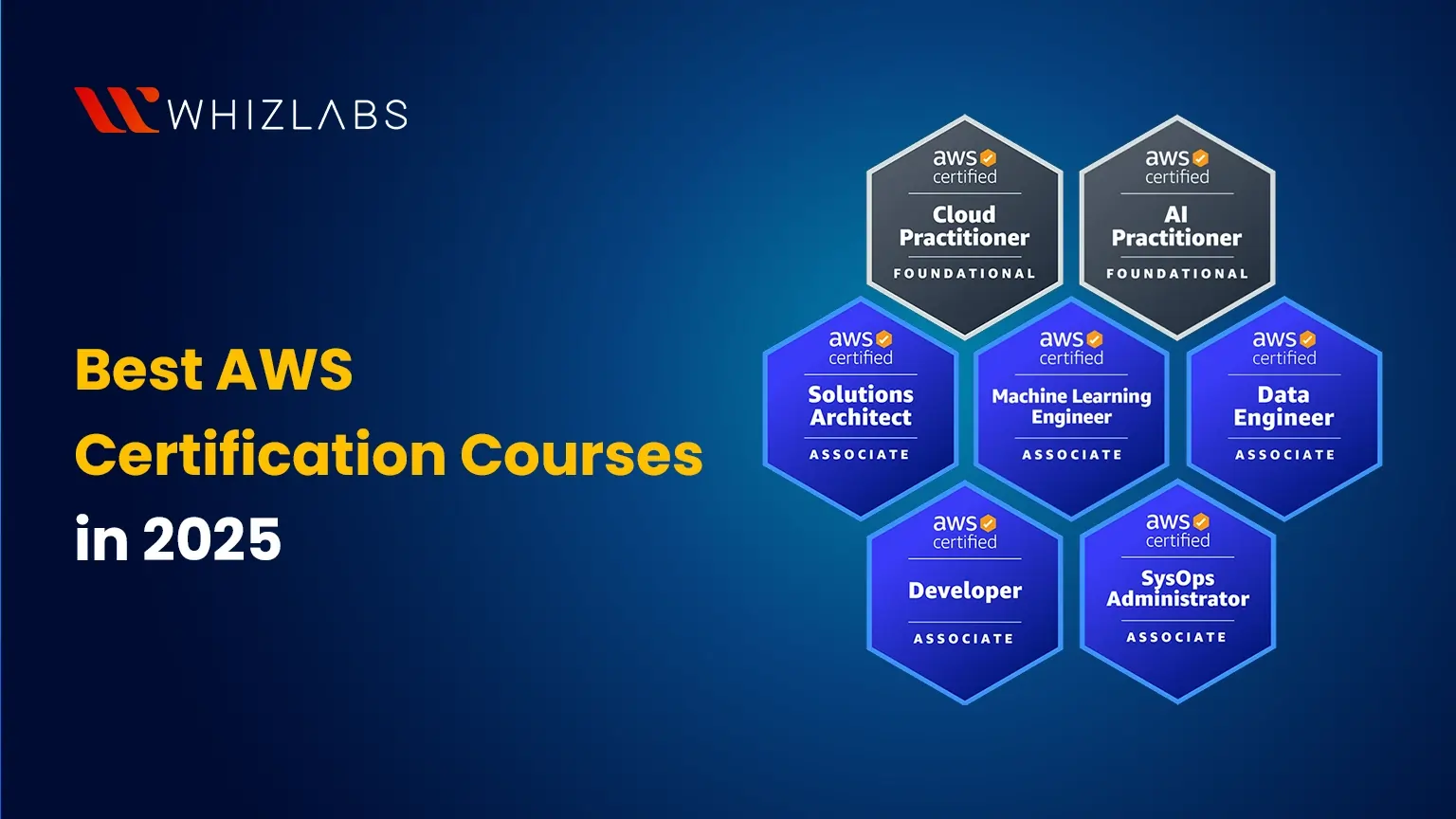 WHIZLABS

Best AWS Certification Courses in 2025

aws certified
Cloud Practitioner
FOUNDATIONAL

aws certified
AI Practitioner
FOUNDATIONAL

aws certified
Solutions Architect
ASSOCIATE

aws certified
Machine Learning Engineer
ASSOCIATE

aws certified
Data Engineer
ASSOCIATE

aws certified
Developer
ASSOCIATE

aws certified
SysOps Administrator
ASSOCIATE